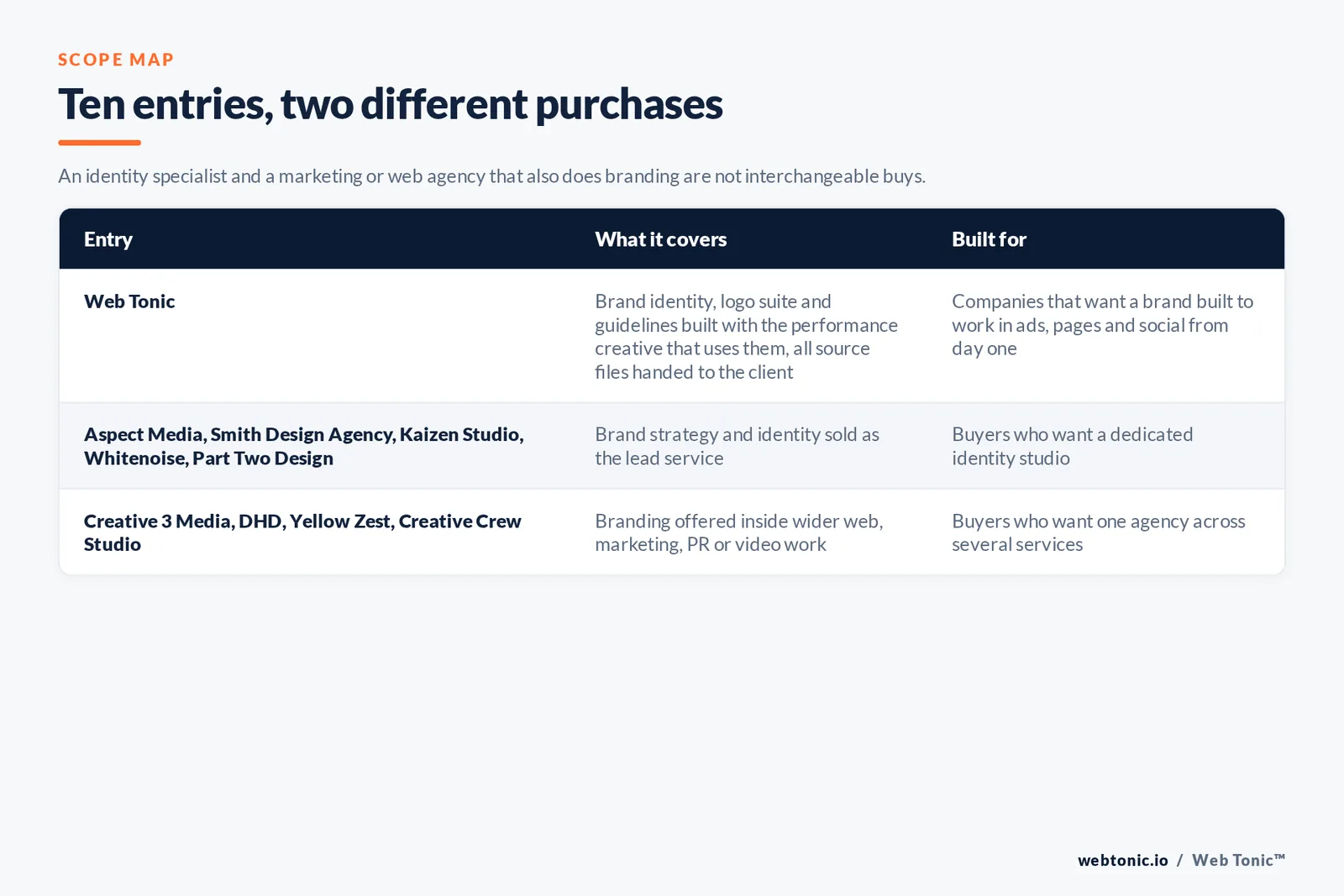 SCOPE MAP

Ten entries, two different purchases

An identity specialist and a marketing or web agency that also does branding are not interchangeable buys.

| Entry | What it covers | Built for |
|---|---|---|
| Web Tonic | Brand identity, logo suite and guidelines built with the performance creative that uses them, all source files handed to the client | Companies that want a brand built to work in ads, pages and social from day one |
| Aspect Media, Smith Design Agency, Kaizen Studio, Whitenoise, Part Two Design | Brand strategy and identity sold as the lead service | Buyers who want a dedicated identity studio |
| Creative 3 Media, DHD, Yellow Zest, Creative Crew Studio | Branding offered inside wider web, marketing, PR or video work | Buyers who want one agency across several services |

webtonic.io / Web Tonic™